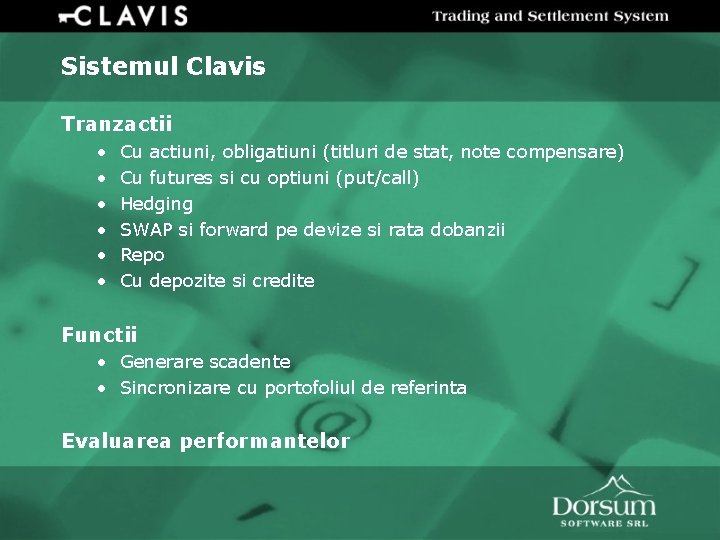 CLAVIS

Trading and Settlement System

Sistemul Clavis

Tranzactii
• Cu actiuni, obligatiuni (titluri de stat, note compensare)
• Cu futures si cu optiuni (put/call)
• Hedging
• SWAP si forward pe devize si rata dobanzii
• Repo
• Cu depozite si credite

Functii
• Generare scadente
• Sincronizare cu portofoliul de referinta

Evaluarea performantelor

Dorsum
SOFTWARE SRL